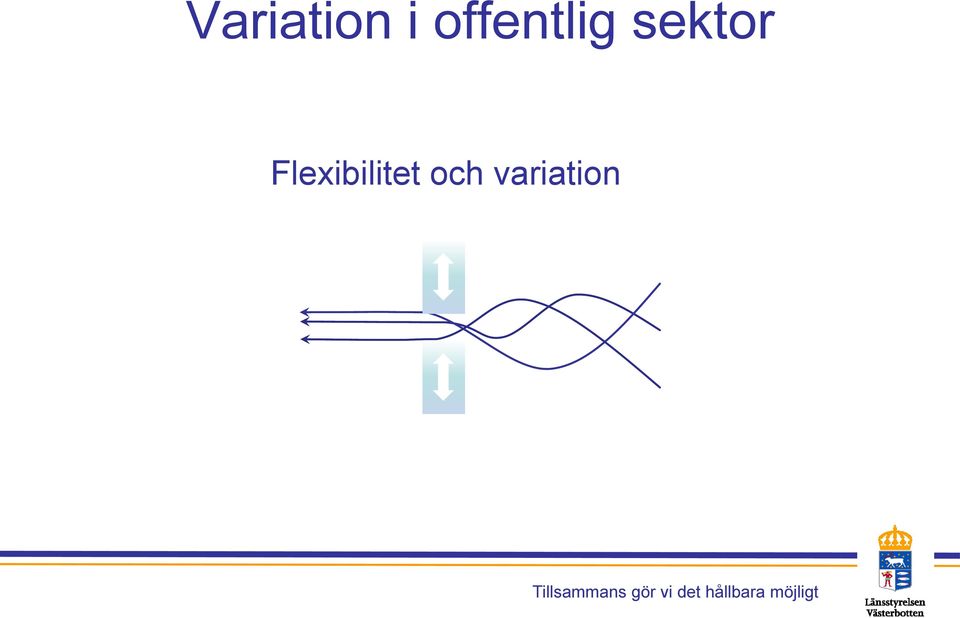 Variation i offentlig sektor

Flexibilitet och variation

Tillsammans gör vi det hållbara möjligt

Länsstyrelsen Västerbotten